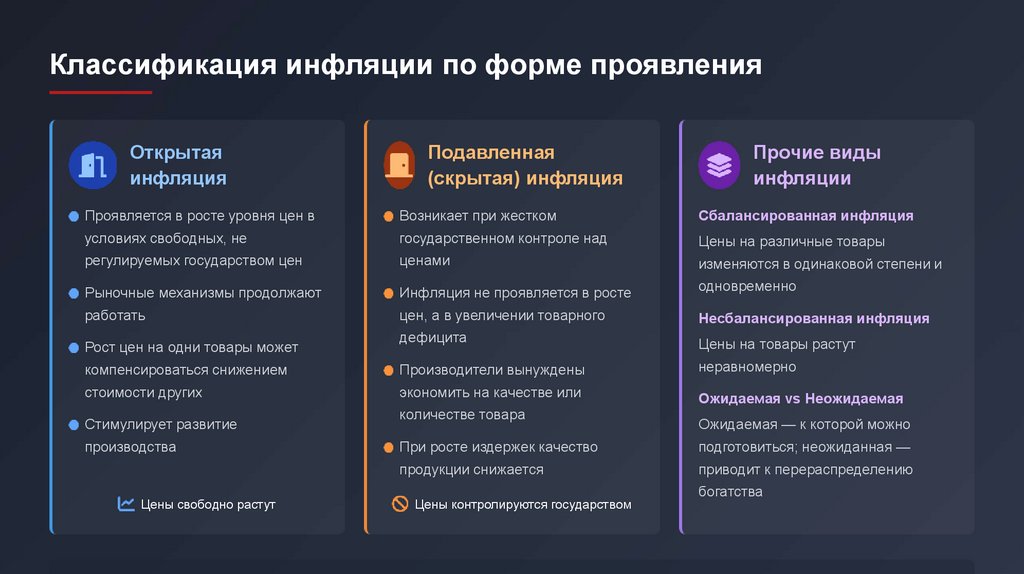 Классификация инфляции по форме проявления

Открытая инфляция

Проявляется в росте уровня цен в условиях свободных, не регулируемых государством цен

Рыночные механизмы продолжают работать

Рост цен на одни товары может компенсироваться снижением стоимости других

Стимулирует развитие производства

Цены свободно растут

Подавленная (скрытая) инфляция

Возникает при жестком государственном контроле над ценами

Инфляция не проявляется в росте цен, а в увеличении товарного дефицита

Производители вынуждены экономить на качестве или количестве товара

При росте издержек качество продукции снижается

Цены контролируются государством

Прочие виды инфляции

Сбалансированная инфляция

Цены на различные товары изменяются в одинаковой степени и одновременно

Несбалансированная инфляция

Цены на товары растут неравномерно

Ожидаемая vs Неожидаемая

Ожидаемая — к которой можно подготовиться; неожиданная — приводит к перераспределению богатства